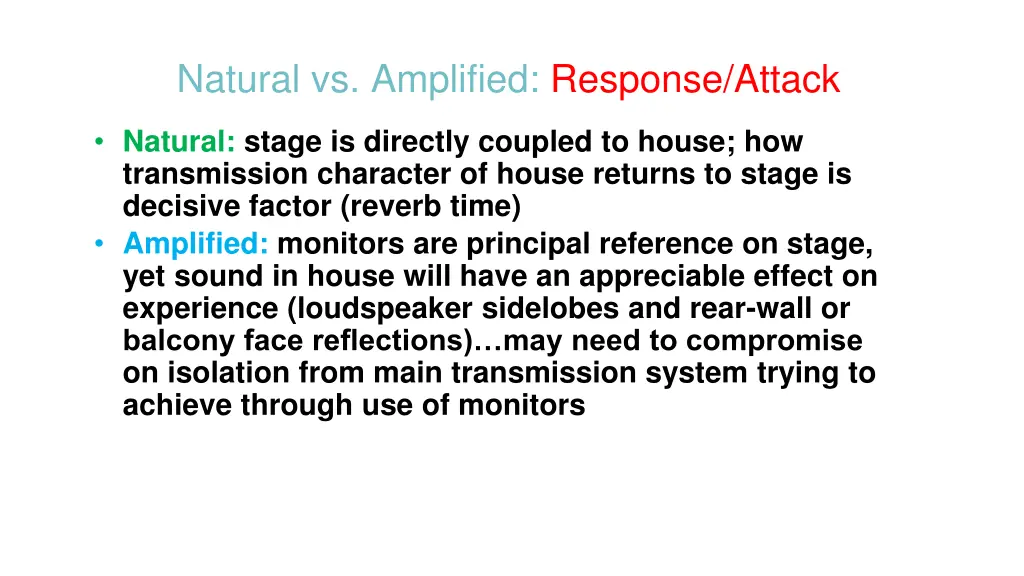 Natural vs. Amplified: Response/Attack

• Natural: stage is directly coupled to house; how transmission character of house returns to stage is decisive factor (reverb time)
• Amplified: monitors are principal reference on stage, yet sound in house will have an appreciable effect on experience (loudspeaker sidelobes and rear-wall or balcony face reflections)…may need to compromise on isolation from main transmission system trying to achieve through use of monitors